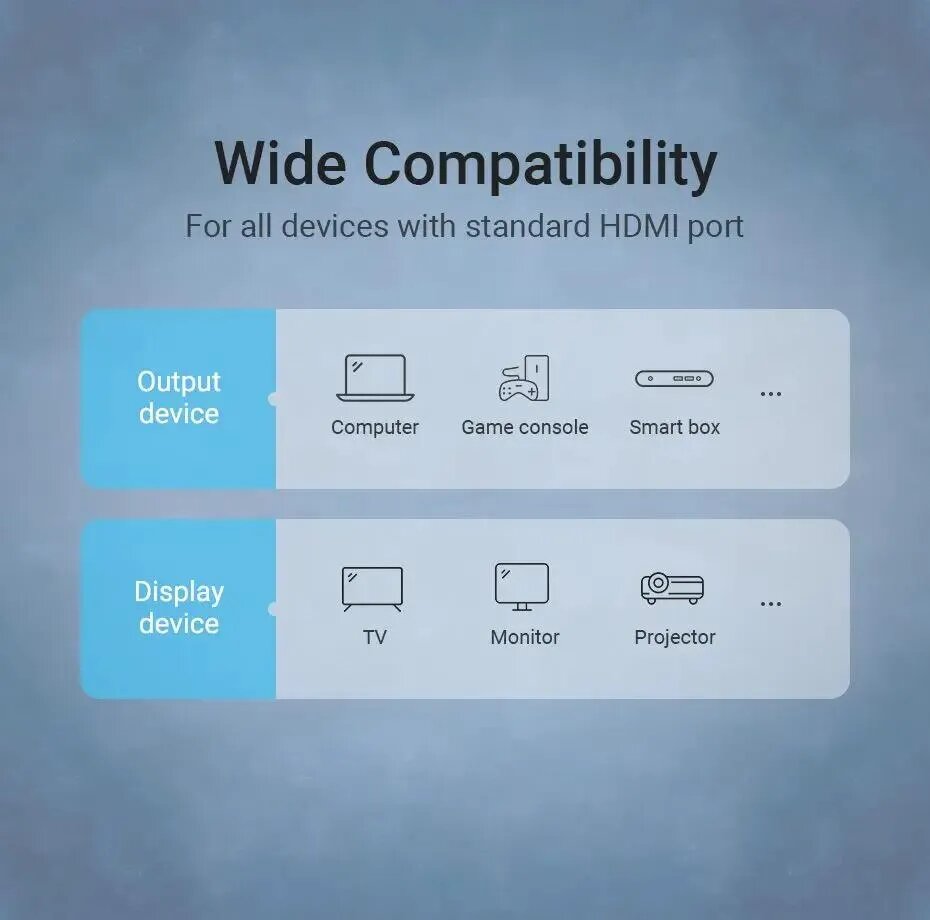 Wide Compatibility
For all devices with standard HDMI port

Output device

Computer

Game console

Smart box

...

Display device

TV

Monitor

Projector

...